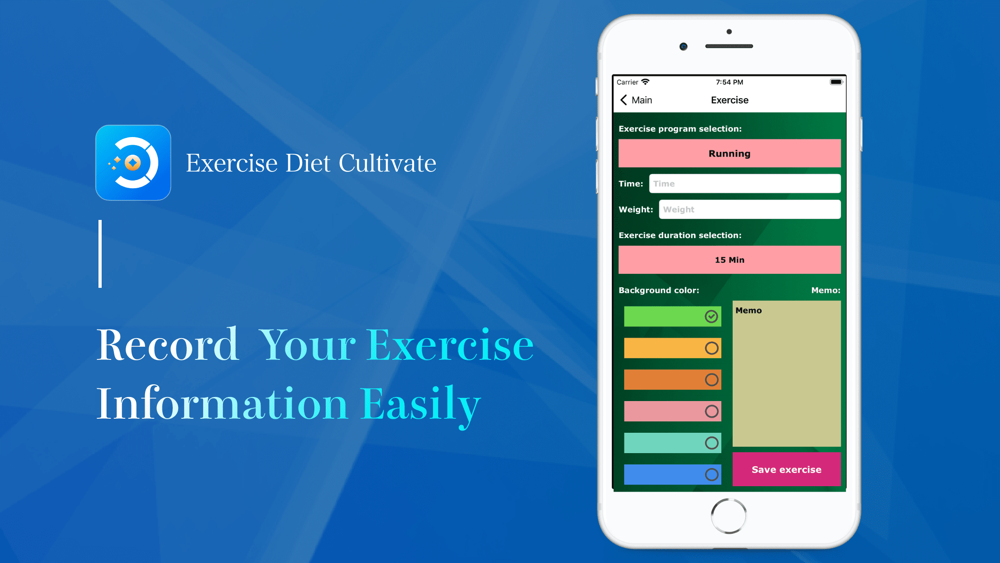 Exercise Diet Cultivate

Record Your Exercise Information Easily

Carrier 7:54 PM

Main Exercise

Exercise program selection:

Running

Time: Time

Weight: Weight

Exercise duration selection:

15 Min

Background color:

Memo:

Memo

Save exercise